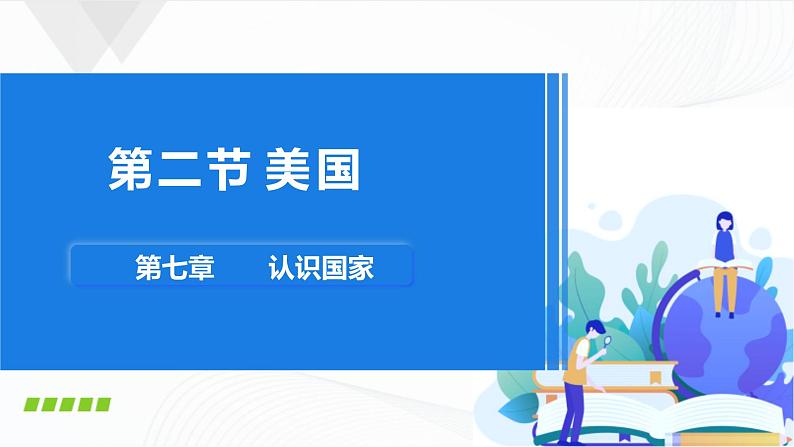 第二节 美国

第七章　　认识国家